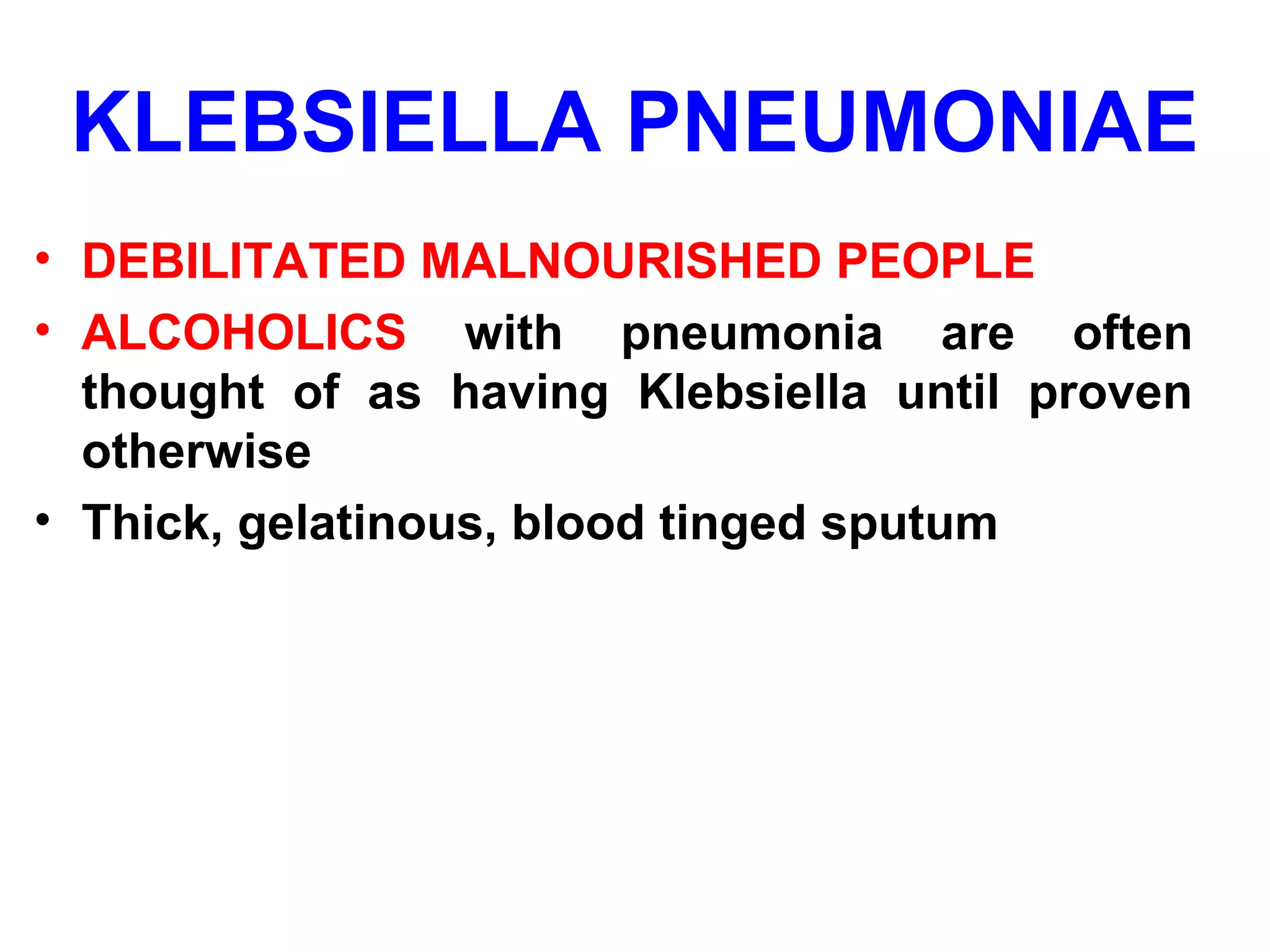 KLEBSIELLA PNEUMONIAE

• DEBILITATED MALNOURISHED PEOPLE
• ALCOHOLICS with pneumonia are often thought of as having Klebsiella until proven otherwise
• Thick, gelatinous, blood tinged sputum